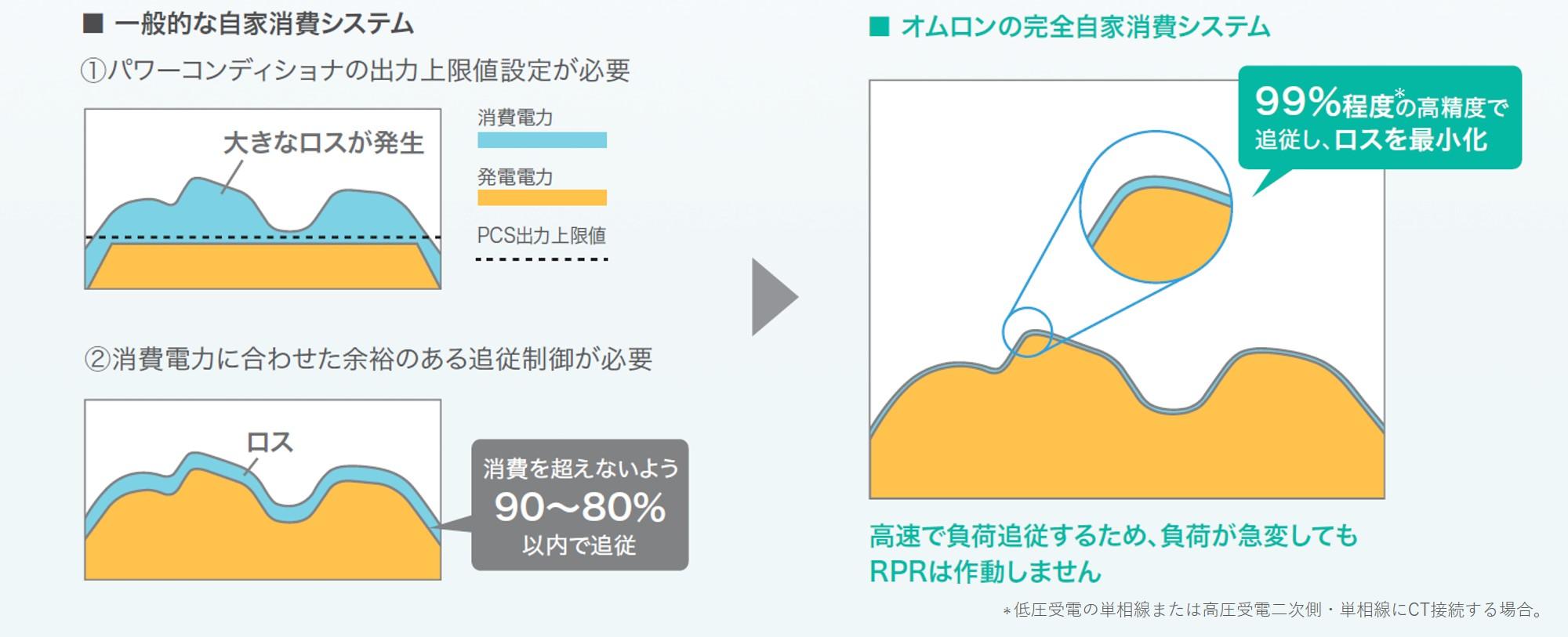 ■ 一般的な自家消費システム

①パワーコンディショナの出力上限値設定が必要

大きなロスが発生

消費電力

発電電力

PCS出力上限値

②消費電力に合わせた余裕のある追従制御が必要

ロス

消費を超えないよう
90〜80%
以内で追従

■ オムロンの完全自家消費システム

99%程度*の高精度で追従し、ロスを最小化

高速で負荷追従するため、負荷が急変してもRPRは作動しません

*低圧受電の単相線または高圧受電二次側・単相線にCT接続する場合。